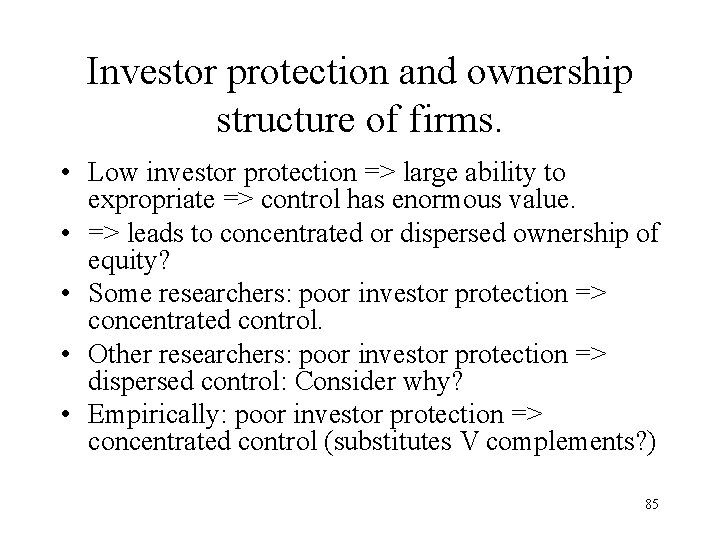 Investor protection and ownership structure of firms.

• Low investor protection => large ability to expropriate => control has enormous value.
• => leads to concentrated or dispersed ownership of equity?
• Some researchers: poor investor protection => concentrated control.
• Other researchers: poor investor protection => dispersed control: Consider why?
• Empirically: poor investor protection => concentrated control (substitutes V complements?)

85